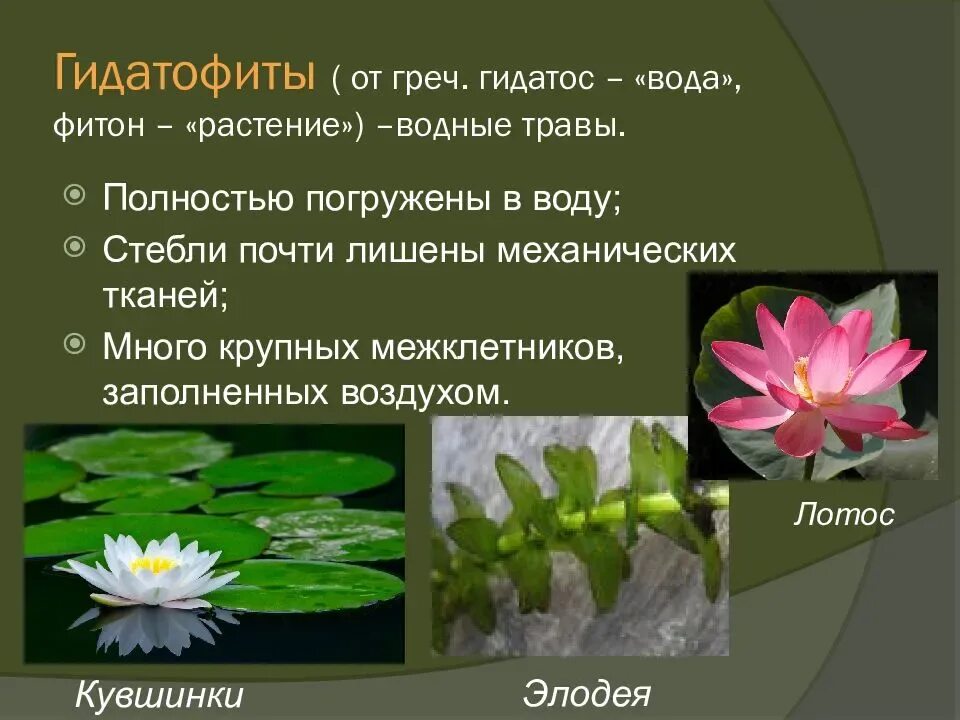 Гидатофиты ( от греч. гидатос – «вода», фитон – «растение») –водные травы.

Полностью погружены в воду;

Стебли почти лишены механических тканей;

Много крупных межклетников, заполненных воздухом.

Лотос

Кувшинки

Элодея